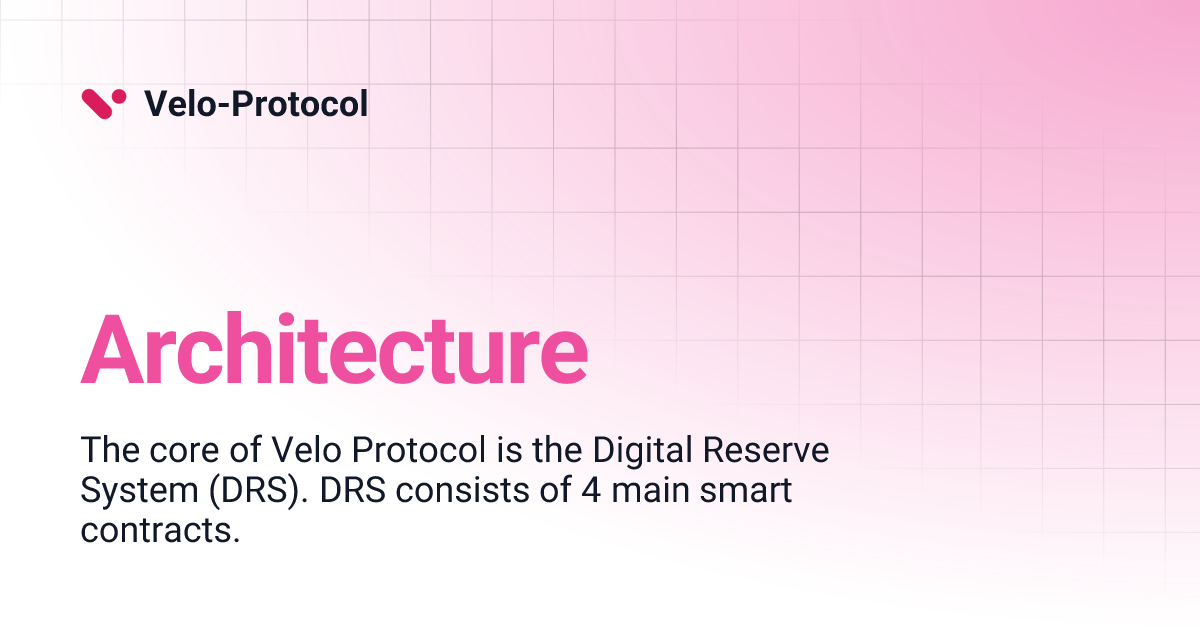 Velo-Protocol

Architecture

The core of Velo Protocol is the Digital Reserve System (DRS). DRS consists of 4 main smart contracts.